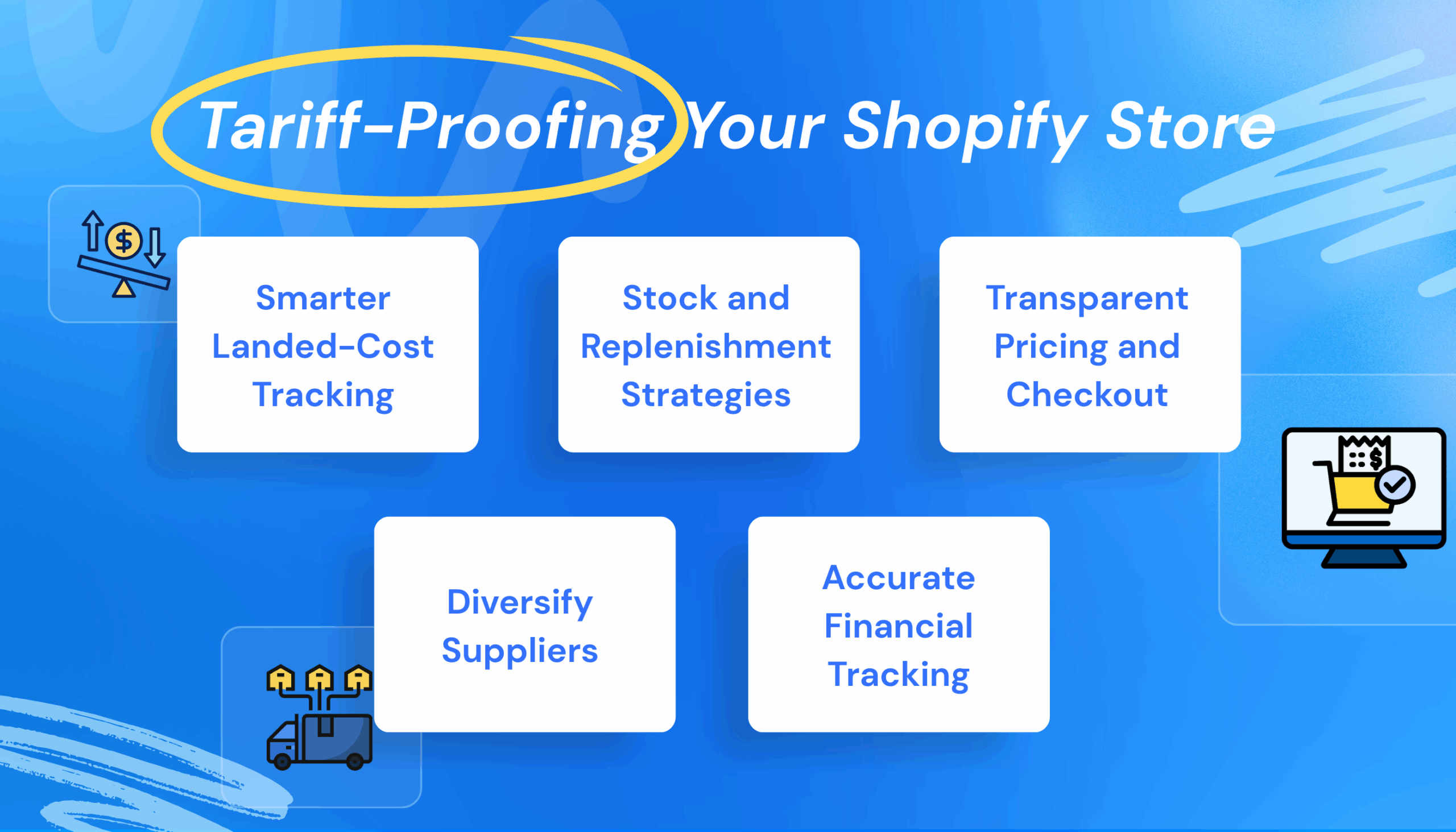 Tariff-Proofing Your Shopify Store

Smarter Landed-Cost Tracking

Stock and Replenishment Strategies

Transparent Pricing and Checkout

Diversify Suppliers

Accurate Financial Tracking